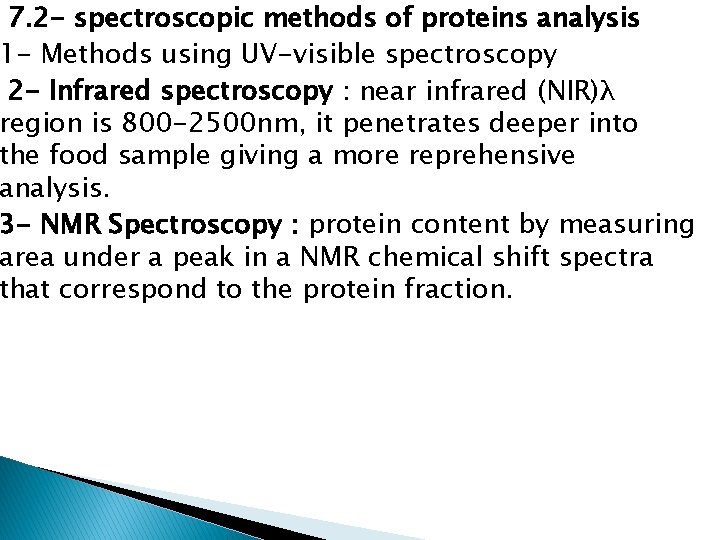 7.2- spectroscopic methods of proteins analysis

1- Methods using UV-visible spectroscopy

2- Infrared spectroscopy : near infrared (NIR)λ region is 800-2500nm, it penetrates deeper into the food sample giving a more reprehensive analysis.

3- NMR Spectroscopy : protein content by measuring area under a peak in a NMR chemical shift spectra that correspond to the protein fraction.